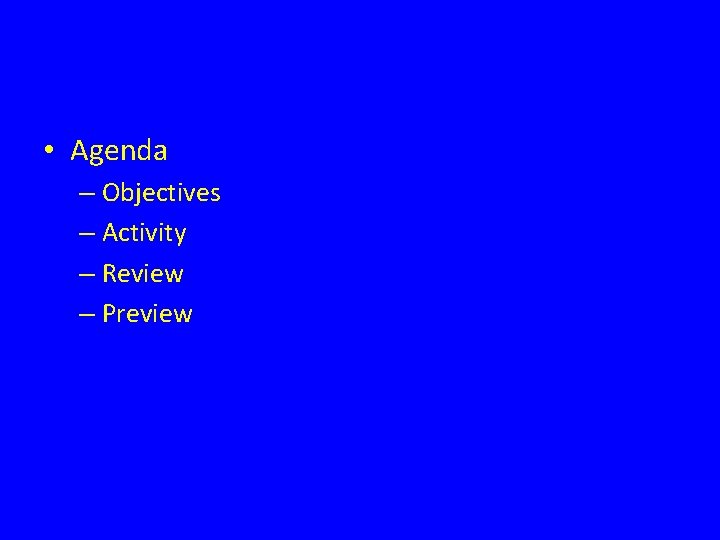 • Agenda
– Objectives
– Activity
– Review
– Preview